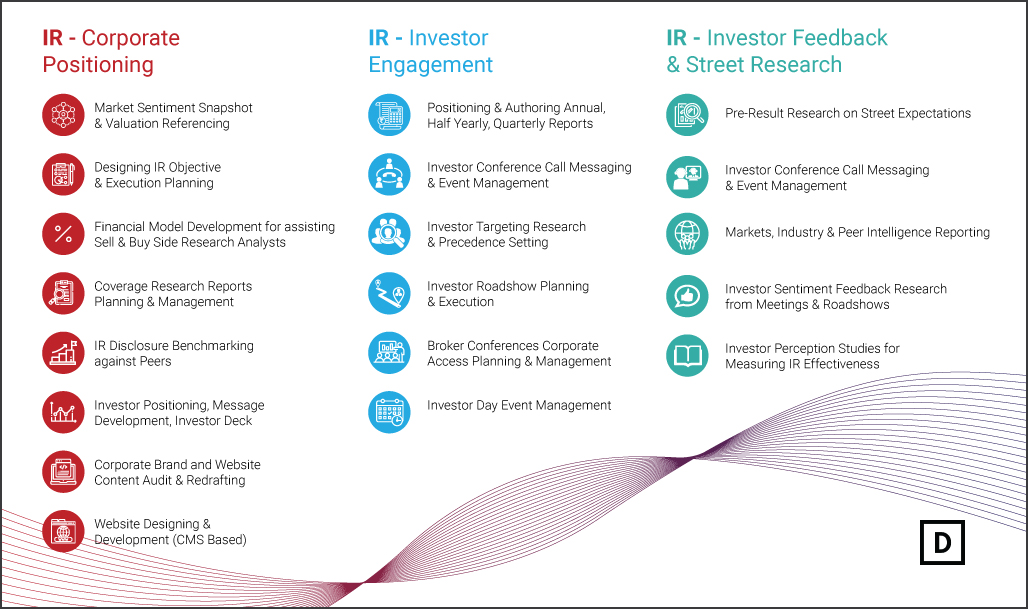 IR - Corporate Positioning

Market Sentiment Snapshot & Valuation Referencing

Designing IR Objective & Execution Planning

Financial Model Development for assisting Sell & Buy Side Research Analysts

Coverage Research Reports Planning & Management

IR Disclosure Benchmarking against Peers

Investor Positioning, Message Development, Investor Deck

Corporate Brand and Website Content Audit & Redrafting

Website Designing & Development (CMS Based)

IR - Investor Engagement

Positioning & Authoring Annual, Half Yearly, Quarterly Reports

Investor Conference Call Messaging & Event Management

Investor Targeting Research & Precedence Setting

Investor Roadshow Planning & Execution

Broker Conferences Corporate Access Planning & Management

Investor Day Event Management

IR - Investor Feedback & Street Research

Pre-Result Research on Street Expectations

Investor Conference Call Messaging & Event Management

Markets, Industry & Peer Intelligence Reporting

Investor Sentiment Feedback Research from Meetings & Roadshows

Investor Perception Studies for Measuring IR Effectiveness

D